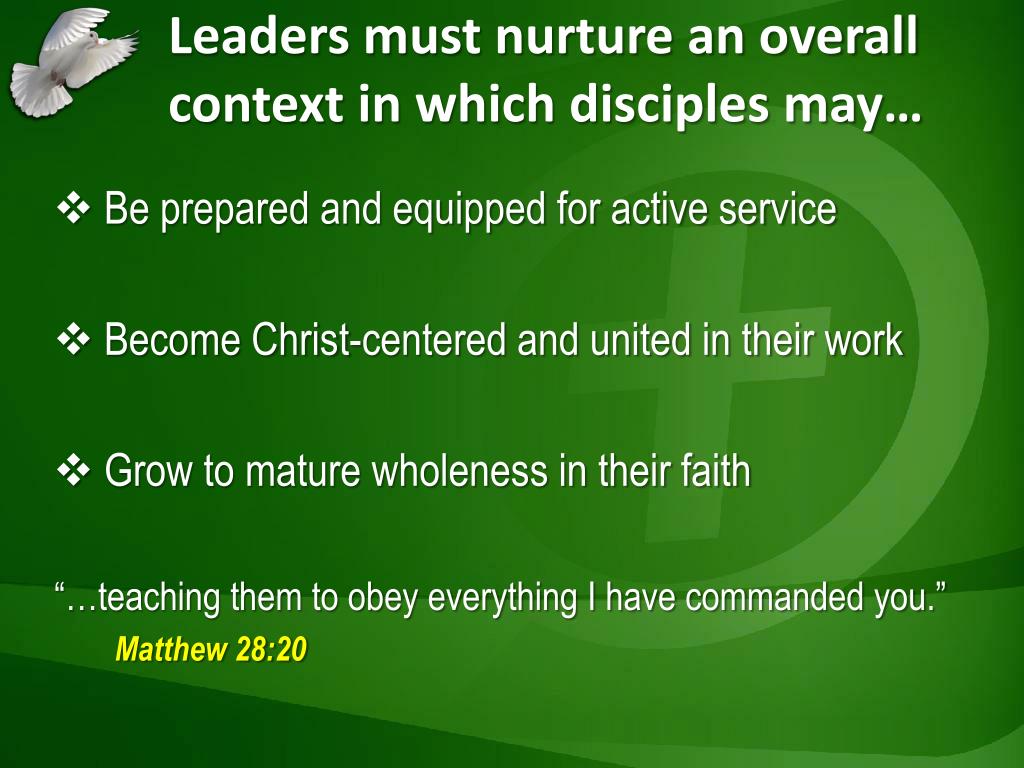 Leaders must nurture an overall context in which disciples may…

❖ Be prepared and equipped for active service

❖ Become Christ-centered and united in their work

❖ Grow to mature wholeness in their faith

“…teaching them to obey everything I have commanded you.”
Matthew 28:20